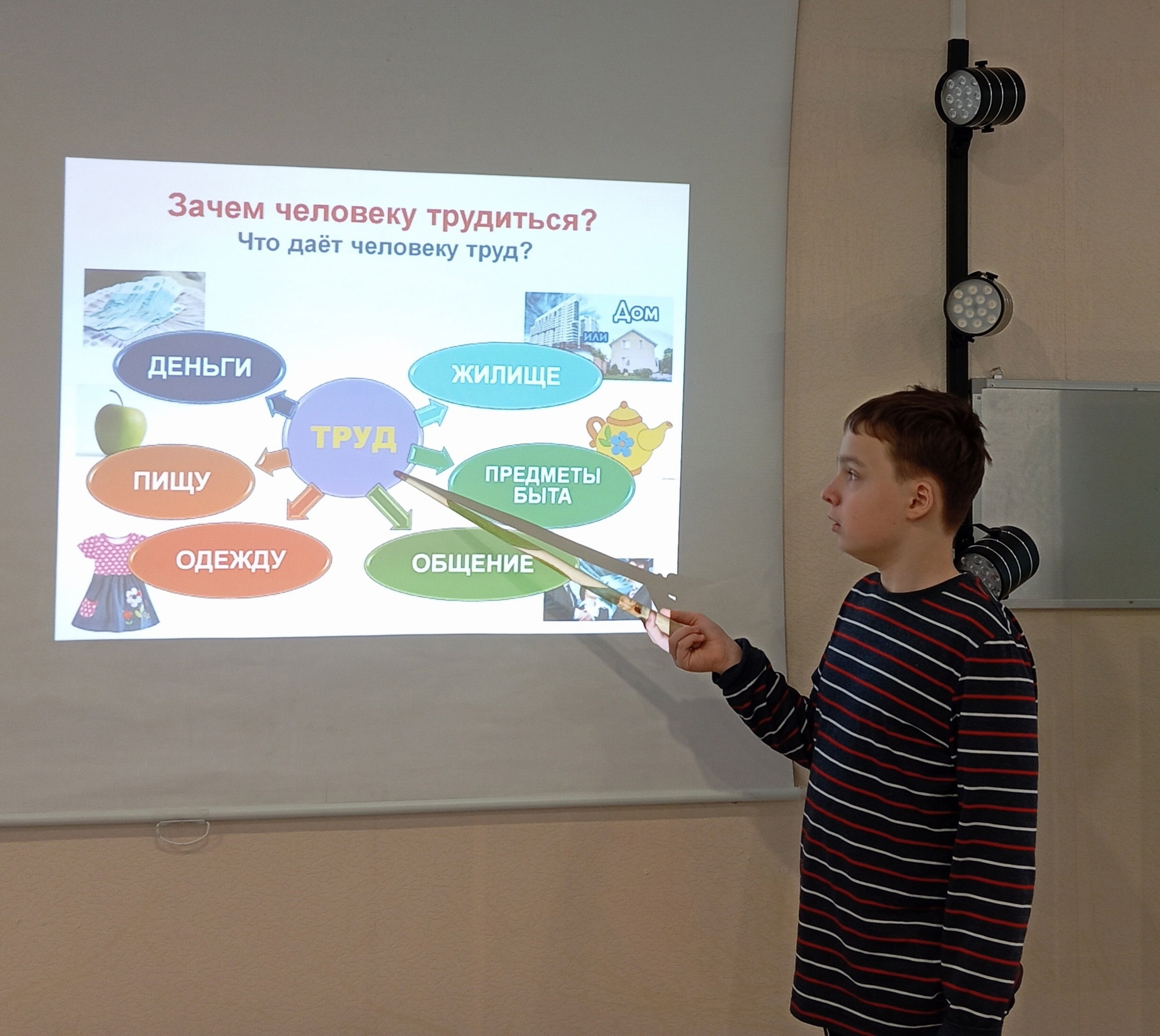 Зачем человеку трудиться?
Что даёт человеку труд?

Дом
или

ДЕНЬГИ

ЖИЛИЩЕ

ТРУД

ПИЩУ

ПРЕДМЕТЫ БЫТА

ОДЕЖДУ

ОБЩЕНИЕ